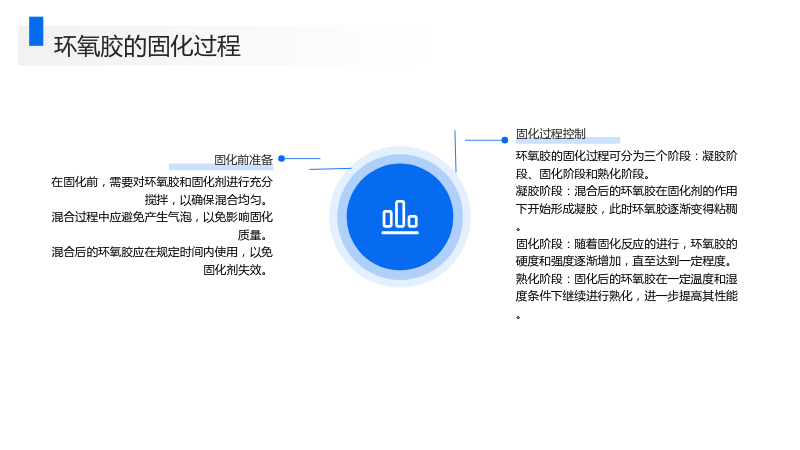 环氧胶的固化过程

固化前准备

在固化前，需要对环氧胶和固化剂进行充分搅拌，以确保混合均匀。

混合过程中应避免产生气泡，以免影响固化质量。

混合后的环氧胶应在规定时间内使用，以免固化剂失效。

固化过程控制

环氧胶的固化过程可分为三个阶段：凝胶阶段、固化阶段和熟化阶段。

凝胶阶段：混合后的环氧胶在固化剂的作用下开始形成凝胶，此时环氧胶逐渐变得粘稠。

固化阶段：随着固化反应的进行，环氧胶的硬度和强度逐渐增加，直至达到一定程度。

熟化阶段：固化后的环氧胶在一定温度和湿度条件下继续进行熟化，进一步提高其性能。